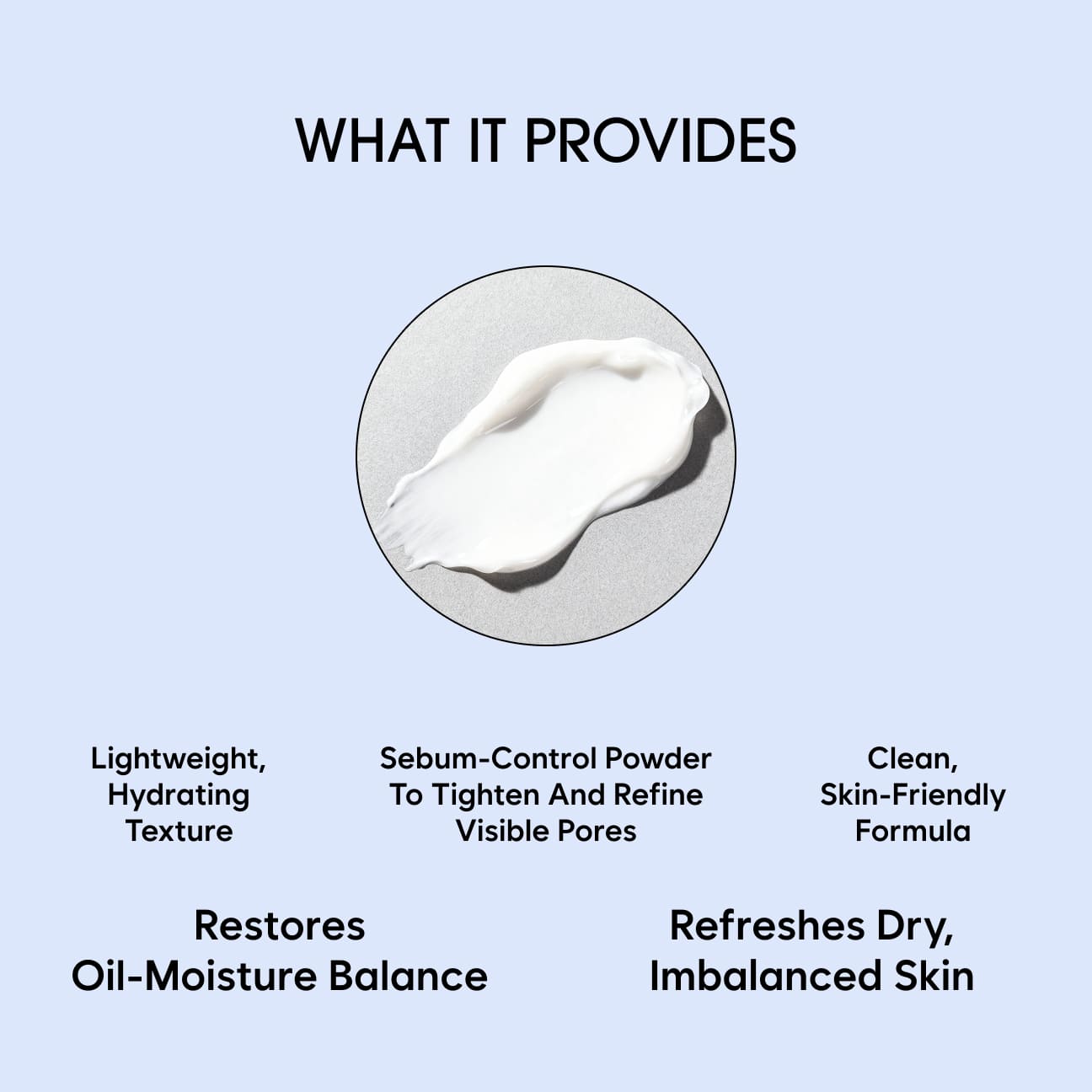 WHAT IT PROVIDES

Lightweight, Hydrating Texture

Sebum-Control Powder To Tighten And Refine Visible Pores

Clean, Skin-Friendly Formula

Restores Oil-Moisture Balance

Refreshes Dry, Imbalanced Skin